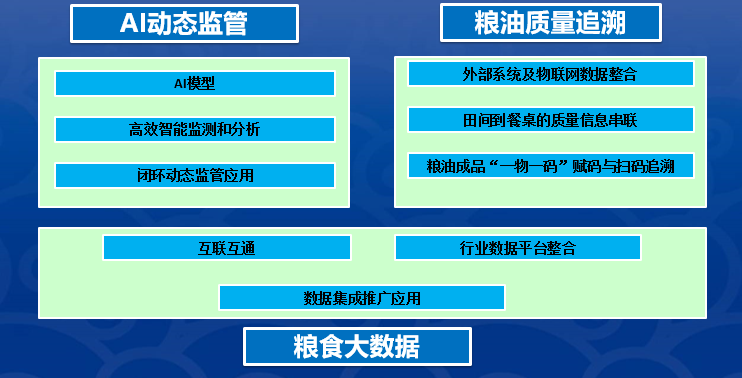 AI动态监管

AI模型

高效智能监测和分析

闭环动态监管应用

粮油质量追溯

外部系统及物联网数据整合

田间到餐桌的质量信息串联

粮油成品“一物一码”赋码与扫码追溯

互联互通

行业数据平台整合

数据集成推广应用

粮食大数据